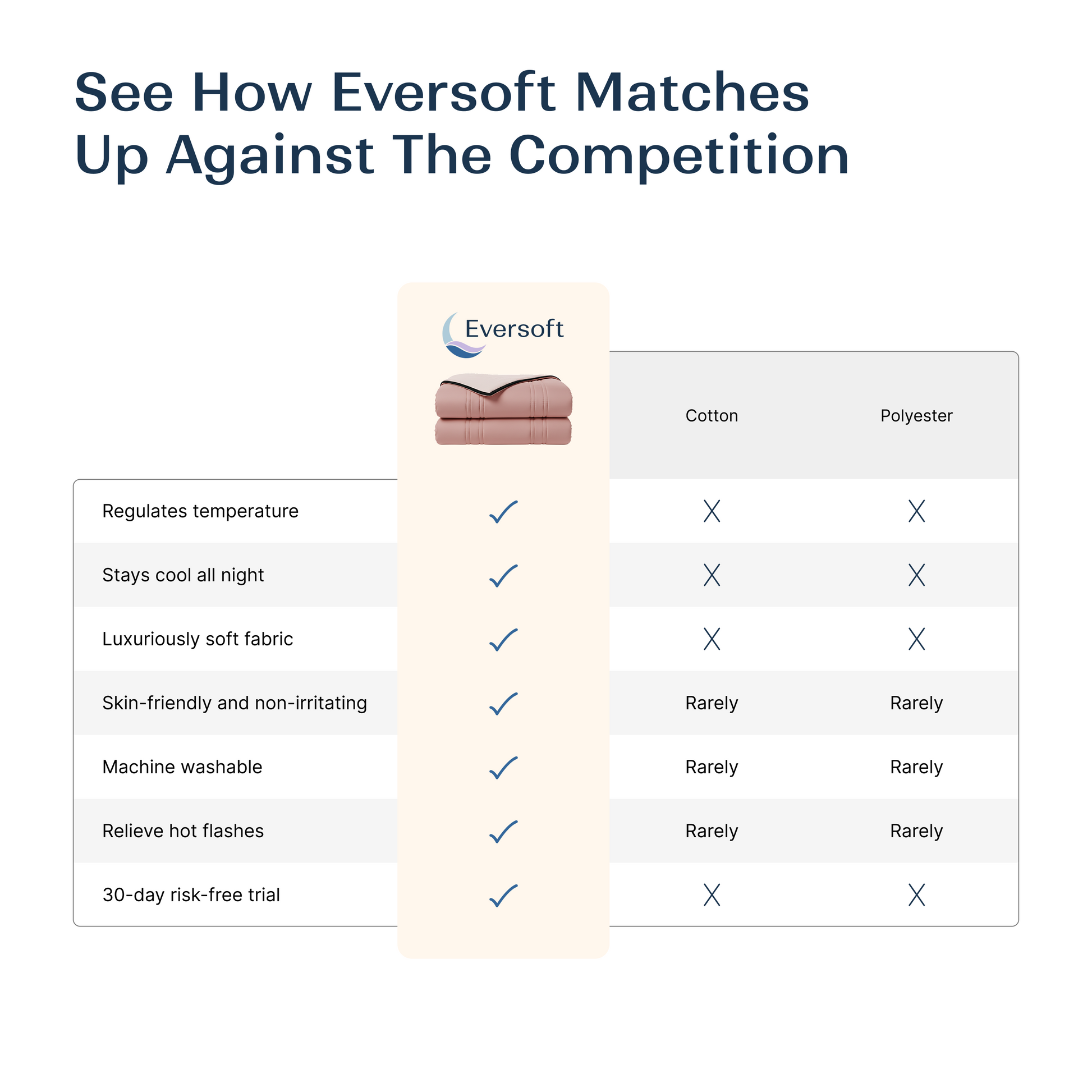 See How Eversoft Matches Up Against The Competition

| | Eversoft | Cotton | Polyester |
|---|---|---|---|
| Regulates temperature | ✓ | X | X |
| Stays cool all night | ✓ | X | X |
| Luxuriously soft fabric | ✓ | X | X |
| Skin-friendly and non-irritating | ✓ | Rarely | Rarely |
| Machine washable | ✓ | Rarely | Rarely |
| Relieve hot flashes | ✓ | Rarely | Rarely |
| 30-day risk-free trial | ✓ | X | X |